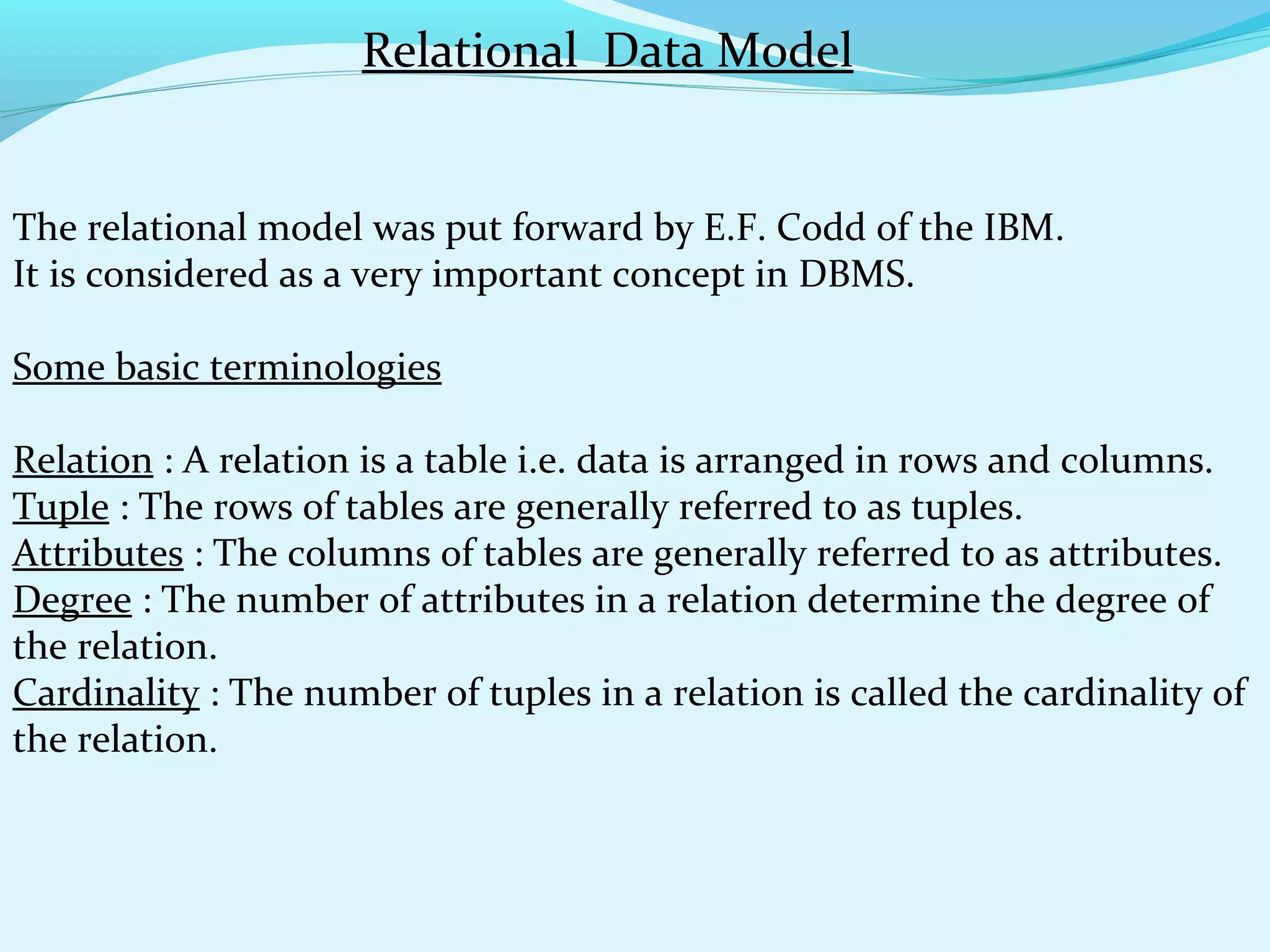 Relational Data Model

The relational model was put forward by E.F. Codd of the IBM.
It is considered as a very important concept in DBMS.

Some basic terminologies

Relation : A relation is a table i.e. data is arranged in rows and columns.
Tuple : The rows of tables are generally referred to as tuples.
Attributes : The columns of tables are generally referred to as attributes.
Degree : The number of attributes in a relation determine the degree of the relation.
Cardinality : The number of tuples in a relation is called the cardinality of the relation.